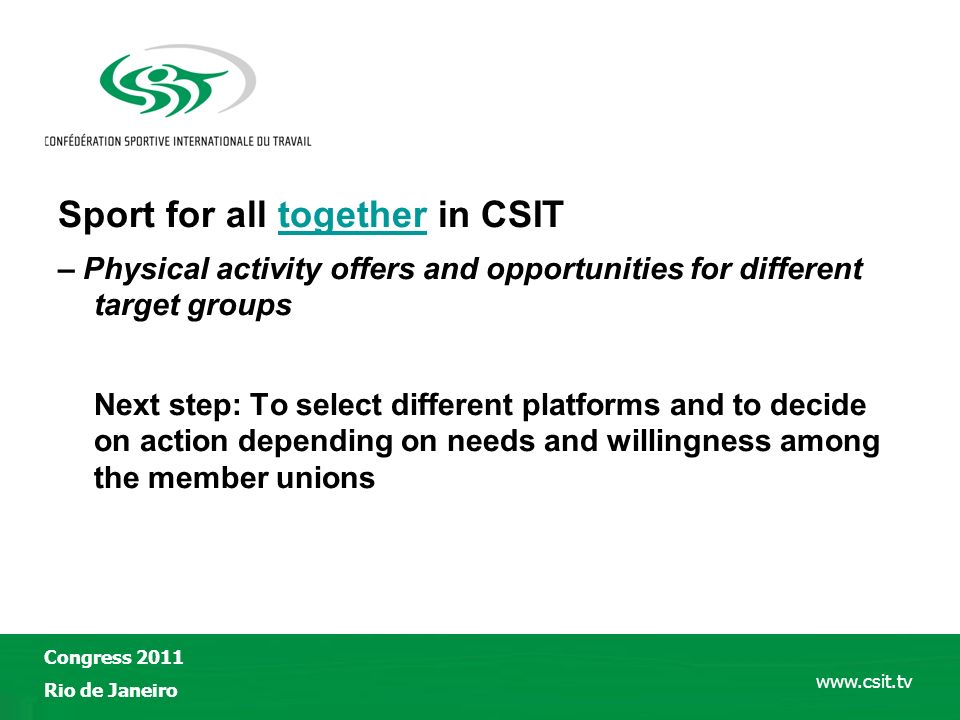 CSIT
CONFÉDÉRATION SPORTIVE INTERNATIONALE DU TRAVAIL

Sport for all together in CSIT

– Physical activity offers and opportunities for different target groups

Next step: To select different platforms and to decide on action depending on needs and willingness among the member unions

Congress 2011
Rio de Janeiro

www.csit.tv